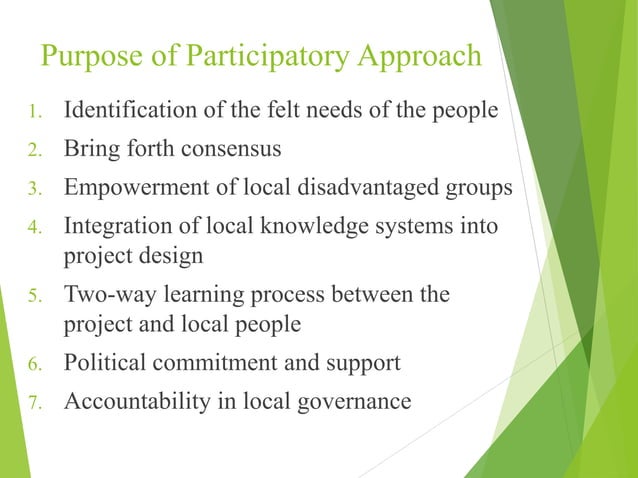 Purpose of Participatory Approach

1. Identification of the felt needs of the people
2. Bring forth consensus
3. Empowerment of local disadvantaged groups
4. Integration of local knowledge systems into project design
5. Two-way learning process between the project and local people
6. Political commitment and support
7. Accountability in local governance